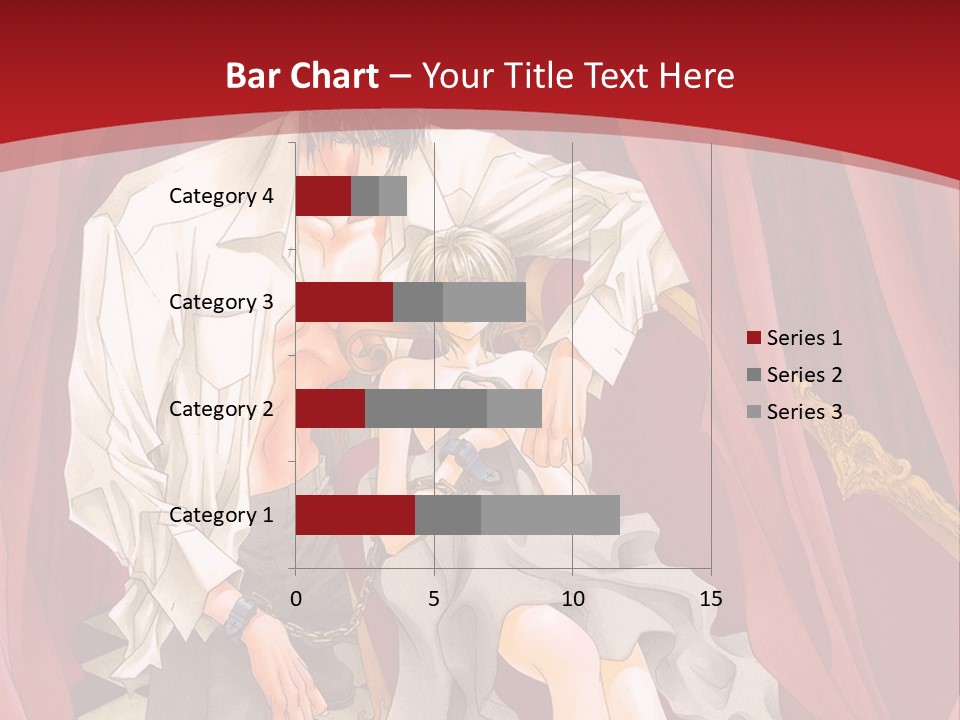 Bar Chart – Your Title Text Here

Category 4
Category 3
Category 2
Category 1

0
5
10
15

Series 1
Series 2
Series 3